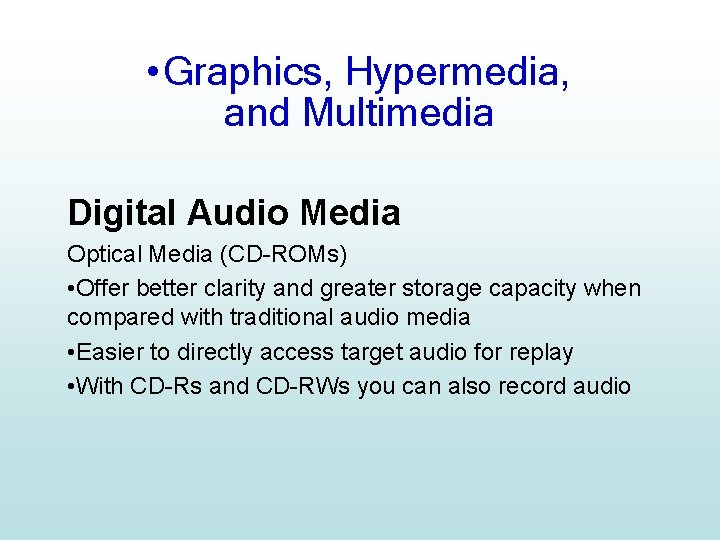 •Graphics, Hypermedia, and Multimedia

Digital Audio Media

Optical Media (CD-ROMs)

•Offer better clarity and greater storage capacity when compared with traditional audio media

•Easier to directly access target audio for replay

•With CD-Rs and CD-RWs you can also record audio